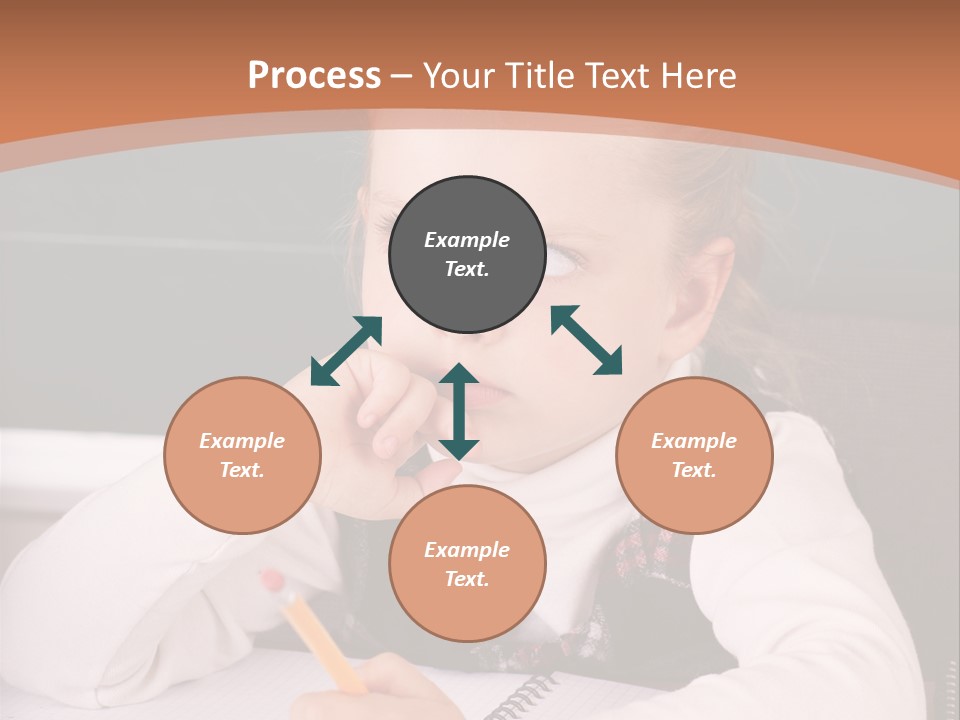 Process – Your Title Text Here

Example Text.

Example Text.

Example Text.

Example Text.